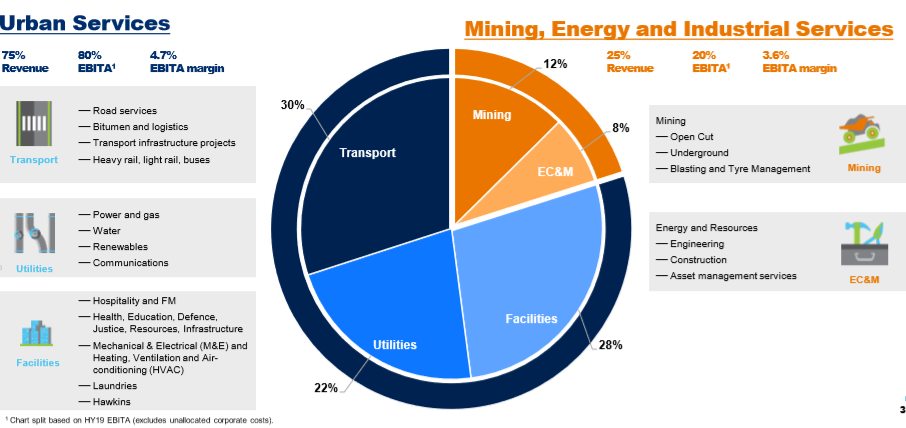 Urban Services

75% Revenue

80% EBITA¹

4.7% EBITA margin

Transport

— Road services
— Bitumen and logistics
— Transport infrastructure projects
— Heavy rail, light rail, buses

Utilities

— Power and gas
— Water
— Renewables
— Communications

Facilities

— Hospitality and FM
— Health, Education, Defence, Justice, Resources, Infrastructure
— Mechanical & Electrical (M&E) and Heating, Ventilation and Air-conditioning (HVAC)
— Laundries
— Hawkins

30%

Transport

12%

Mining

8%

EC&M

Facilities

28%

Utilities

22%

Mining, Energy and Industrial Services

25% Revenue

20% EBITA¹

3.6% EBITA margin

Mining
— Open Cut
— Underground
— Blasting and Tyre Management

Mining

Energy and Resources
— Engineering
— Construction
— Asset management services

EC&M

¹ Chart split based on HY19 EBITA (excludes unallocated corporate costs).

3